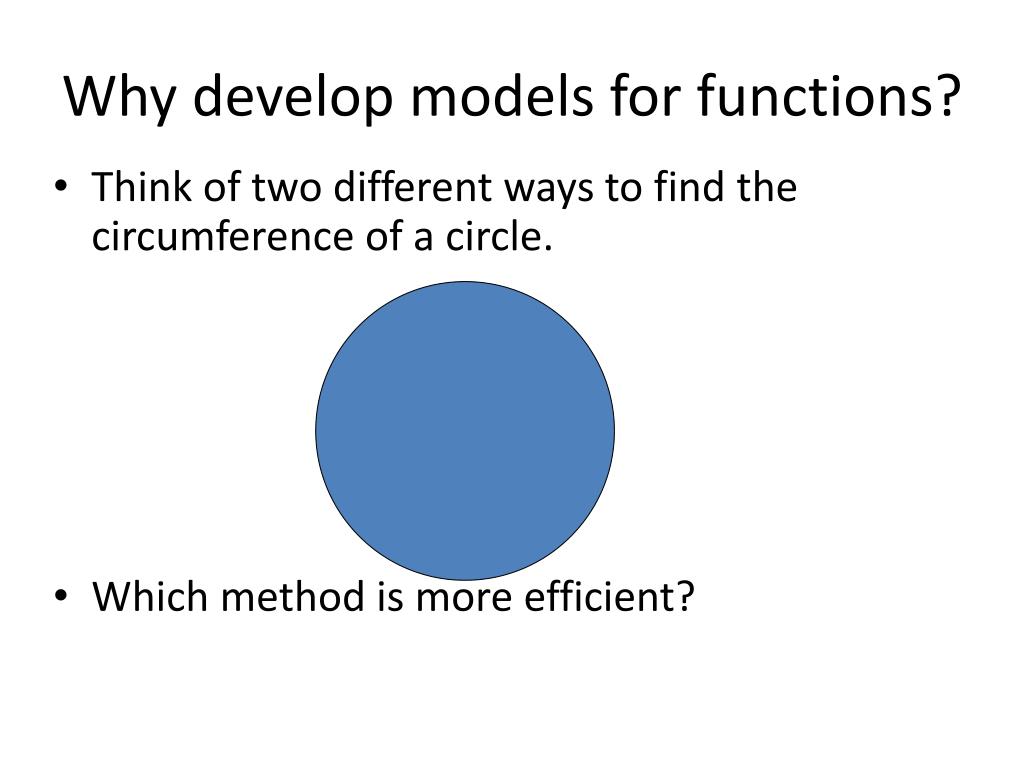 Why develop models for functions?

• Think of two different ways to find the circumference of a circle.

• Which method is more efficient?